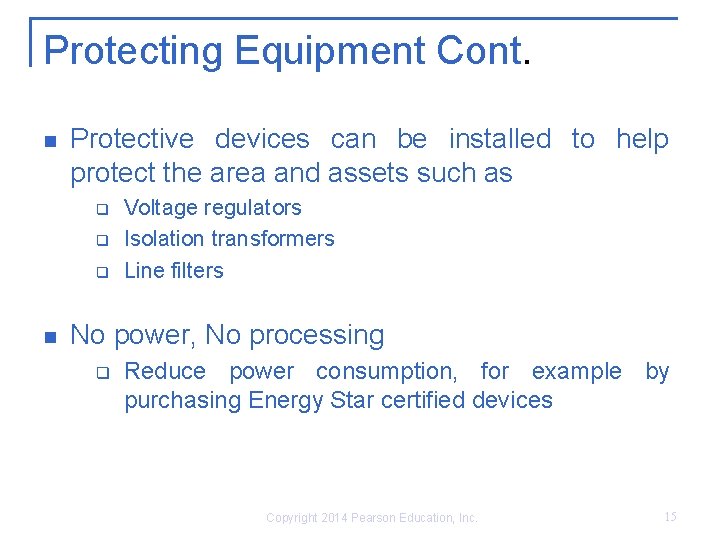 Protecting Equipment Cont.

Protective devices can be installed to help protect the area and assets such as

Voltage regulators

Isolation transformers

Line filters

No power, No processing

Reduce power consumption, for example by purchasing Energy Star certified devices

Copyright 2014 Pearson Education, Inc.

15